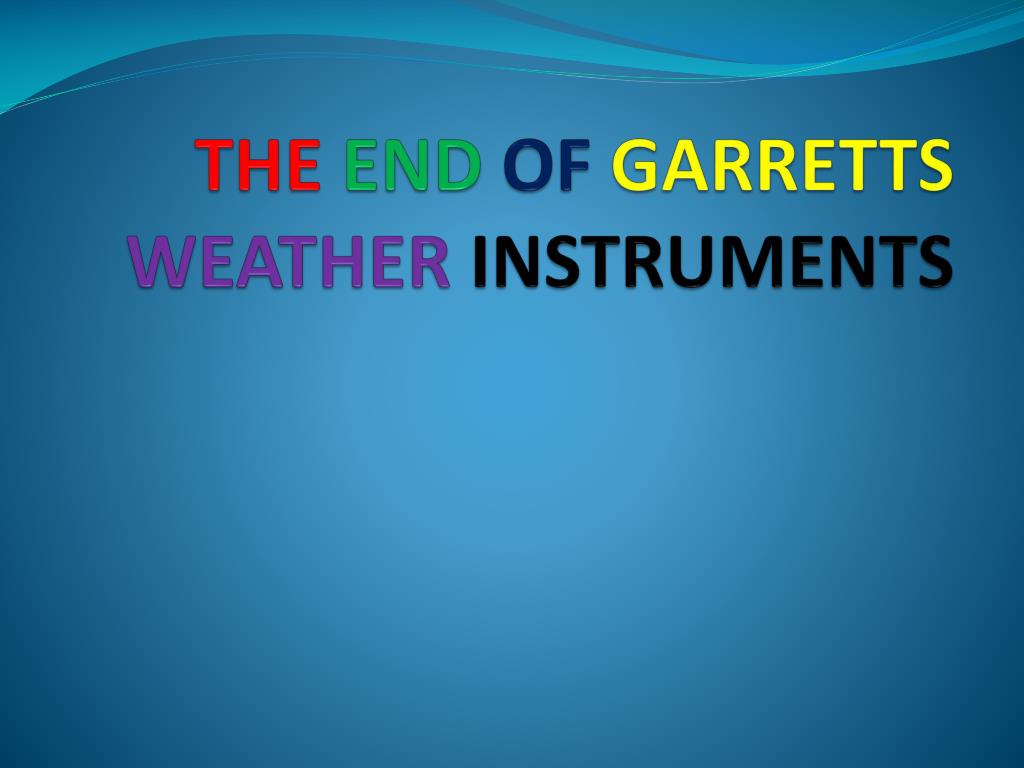 THE END OF GARRETTS WEATHER INSTRUMENTS